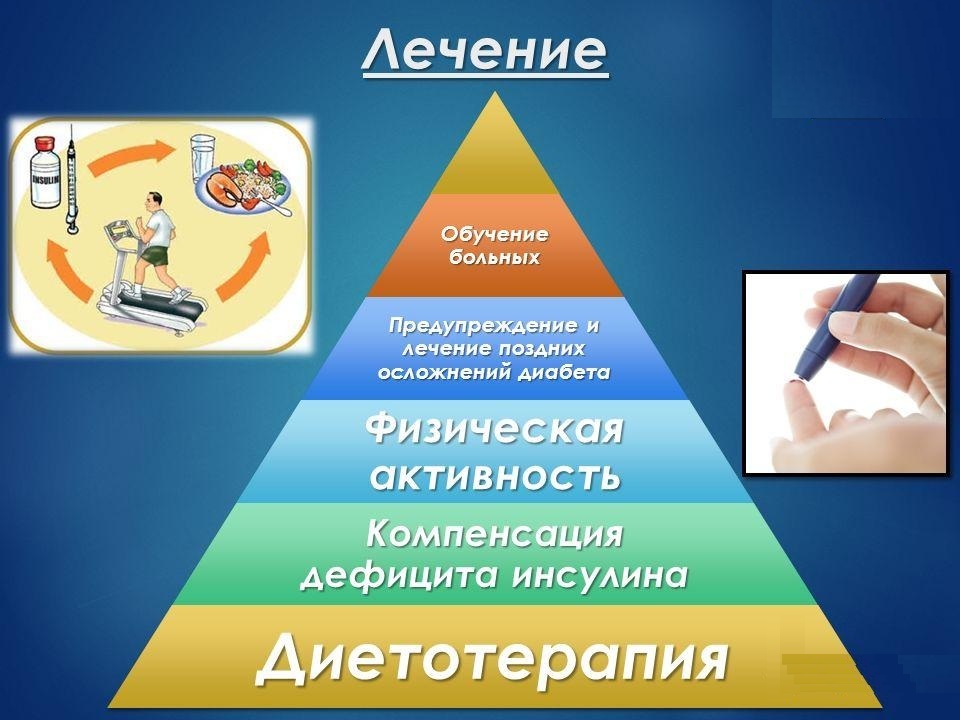 Лечение

INSULIN

Обучение больных

Предупреждение и лечение поздних осложнений диабета

Физическая активность

Компенсация дефицита инсулина

Диетотерапия